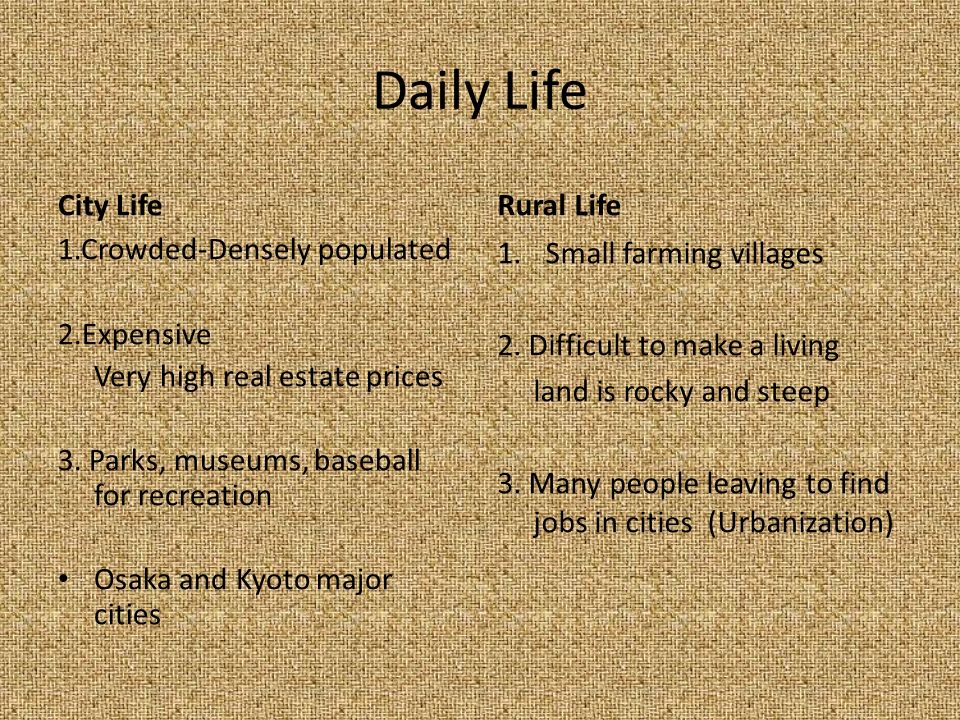 Daily Life

City Life
1.Crowded-Densely populated

2.Expensive
Very high real estate prices

3. Parks, museums, baseball for recreation

• Osaka and Kyoto major cities

Rural Life
1. Small farming villages

2. Difficult to make a living
land is rocky and steep

3. Many people leaving to find jobs in cities (Urbanization)